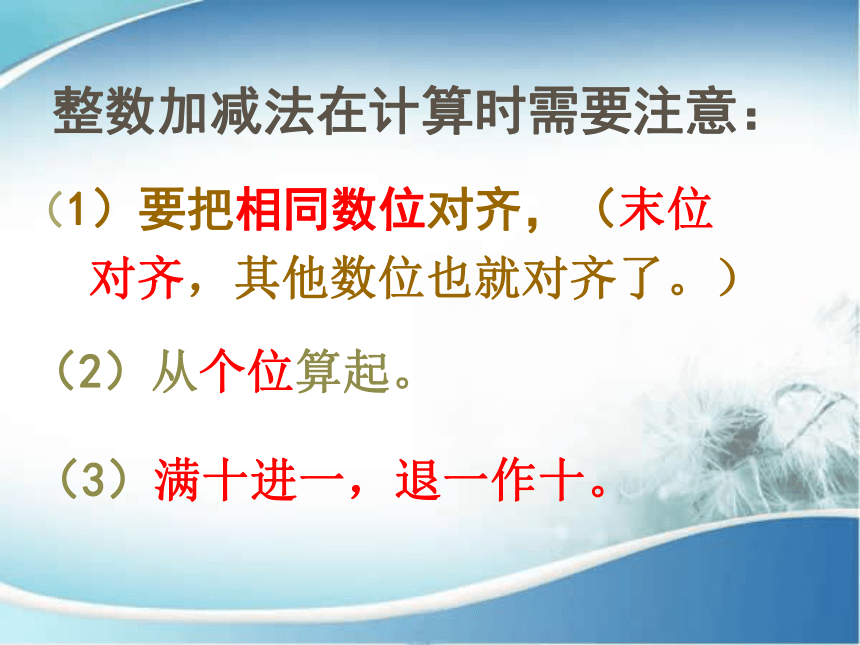 整数加减法在计算时需要注意：

（1）要把相同数位对齐，（末位对齐，其他数位也就对齐了。）

（2）从个位算起。

（3）满十进一，退一作十。